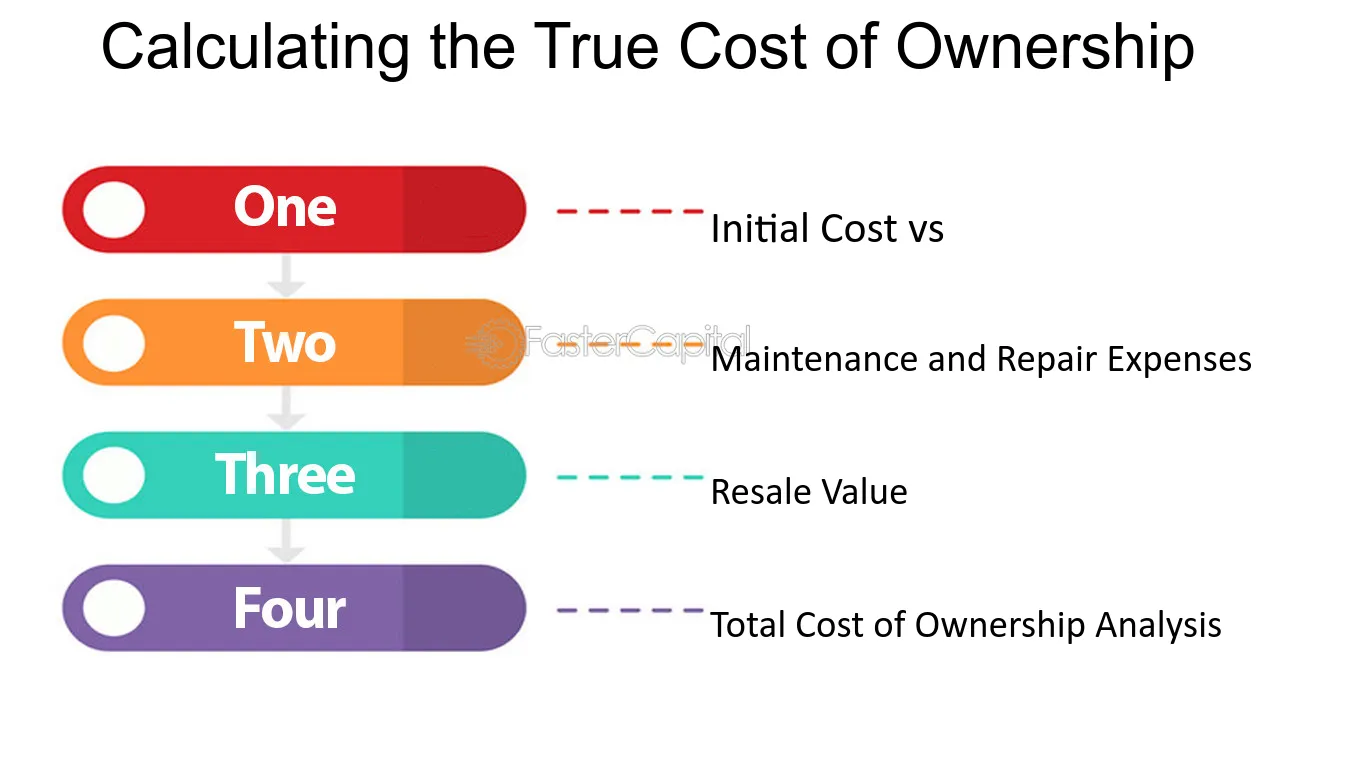 Calculating the True Cost of Ownership

One

Initial Cost vs

Two

FasterCapital

Maintenance and Repair Expenses

Three

Resale Value

Four

Total Cost of Ownership Analysis